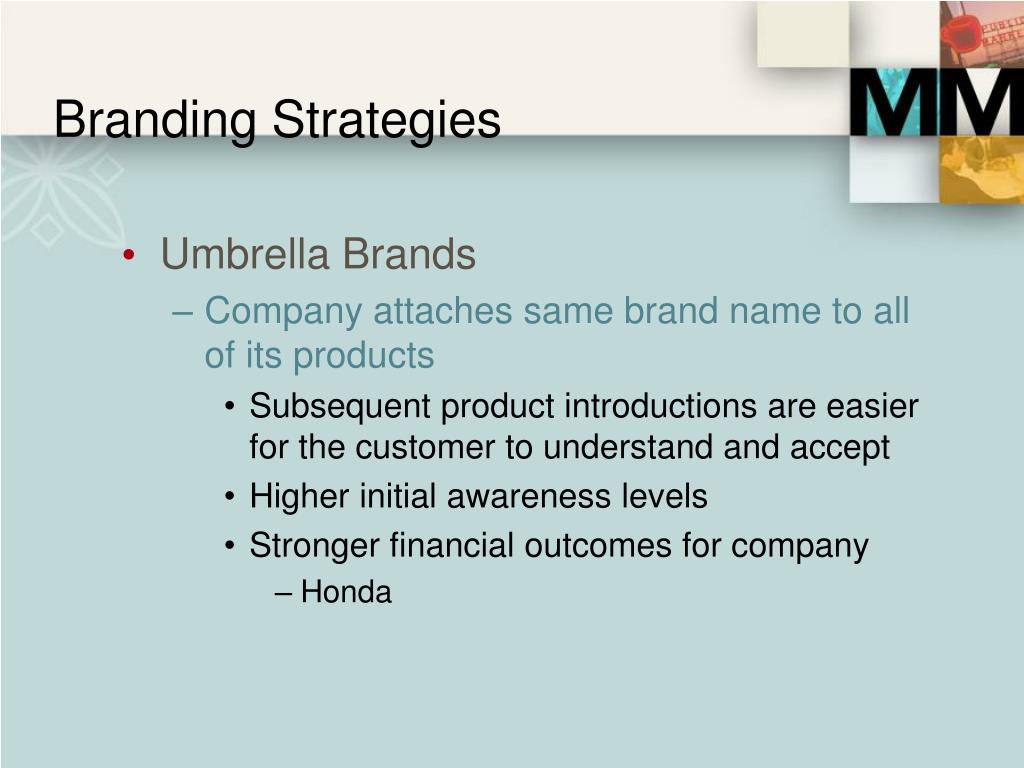 Branding Strategies

MM

• Umbrella Brands
– Company attaches same brand name to all of its products
• Subsequent product introductions are easier for the customer to understand and accept
• Higher initial awareness levels
• Stronger financial outcomes for company
– Honda